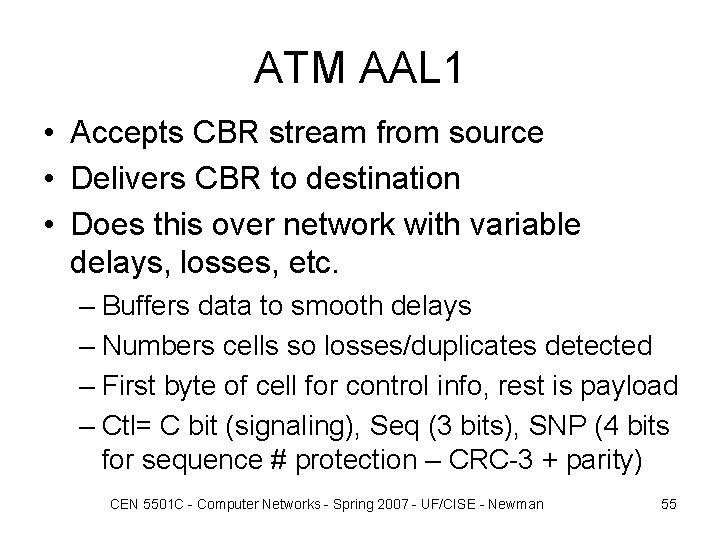 ATM AAL1

• Accepts CBR stream from source
• Delivers CBR to destination
• Does this over network with variable delays, losses, etc.
– Buffers data to smooth delays
– Numbers cells so losses/duplicates detected
– First byte of cell for control info, rest is payload
– Ctl= C bit (signaling), Seq (3 bits), SNP (4 bits for sequence # protection – CRC-3 + parity)

CEN 5501C - Computer Networks - Spring 2007 - UF/CISE - Newman

55